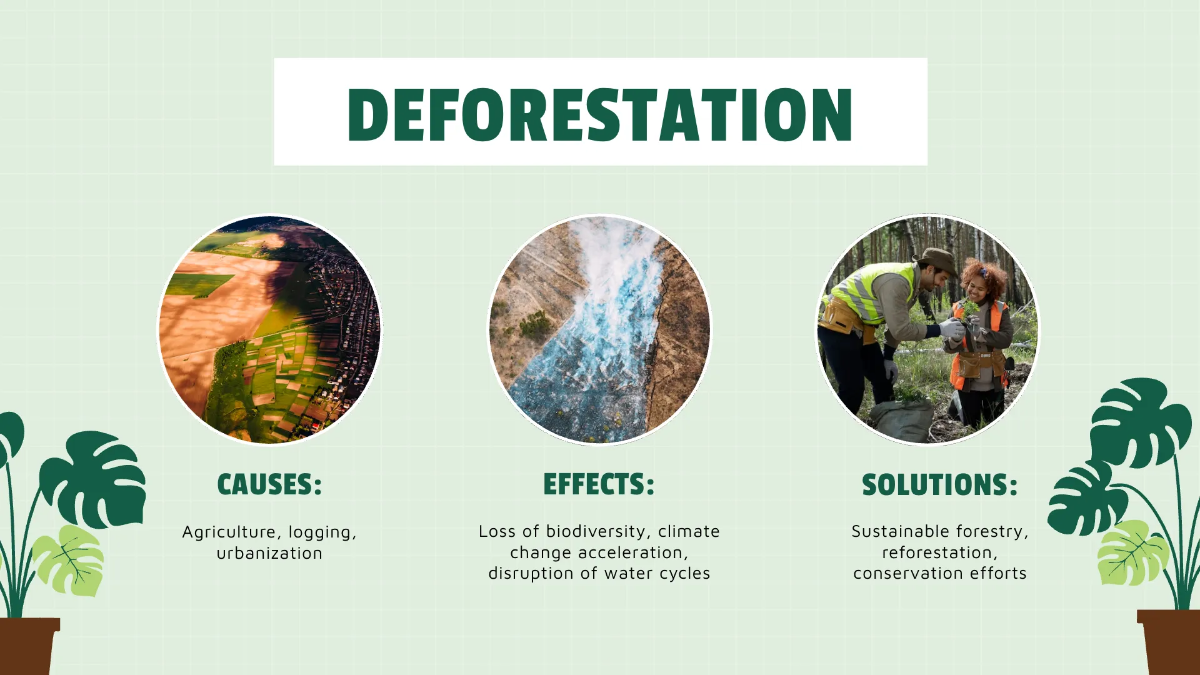 DEFORESTATION

CAUSES:

Agriculture, logging, urbanization

EFFECTS:

Loss of biodiversity, climate change acceleration, disruption of water cycles

SOLUTIONS:

Sustainable forestry, reforestation, conservation efforts